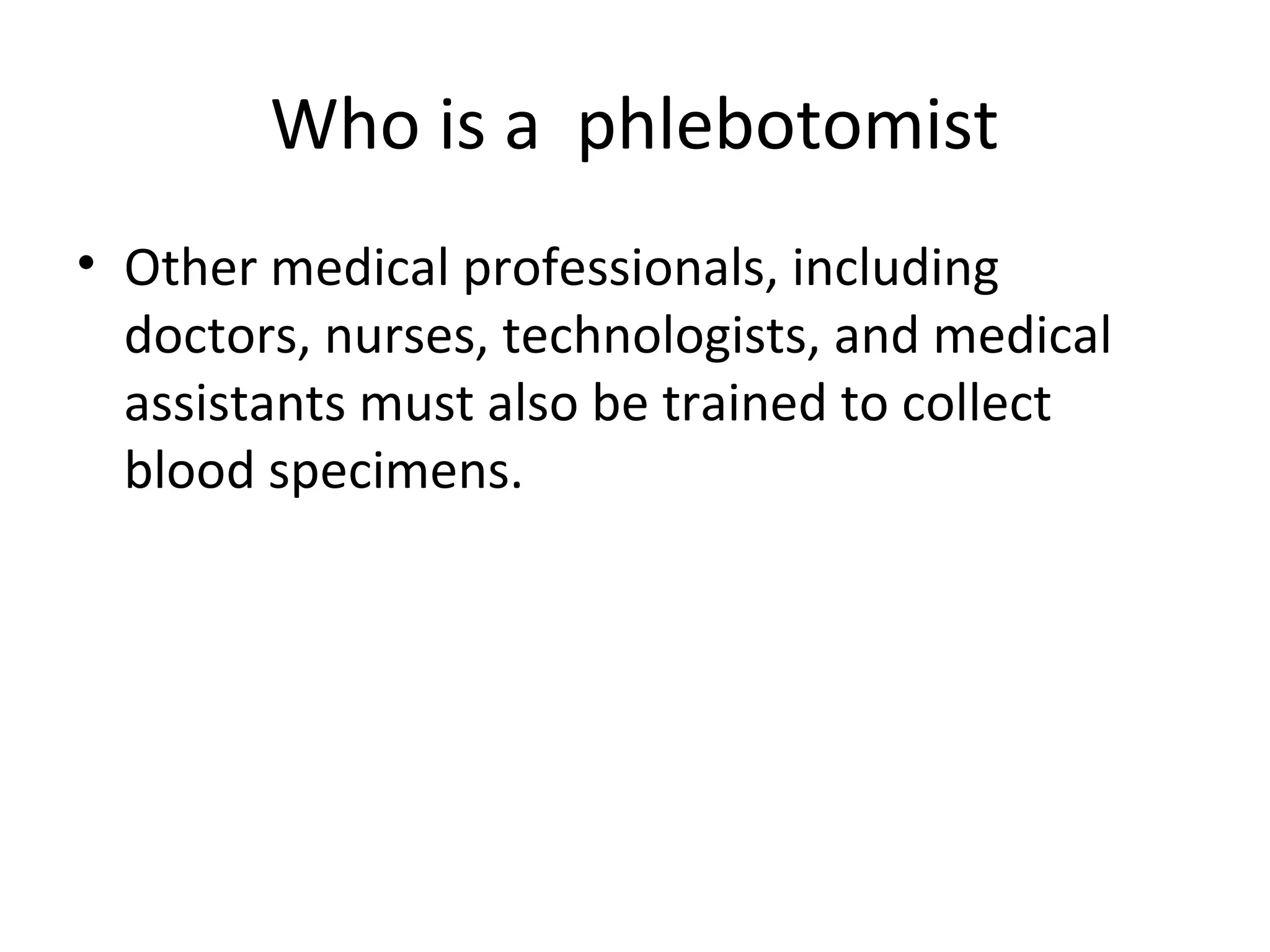 Who is a phlebotomist

• Other medical professionals, including doctors, nurses, technologists, and medical assistants must also be trained to collect blood specimens.